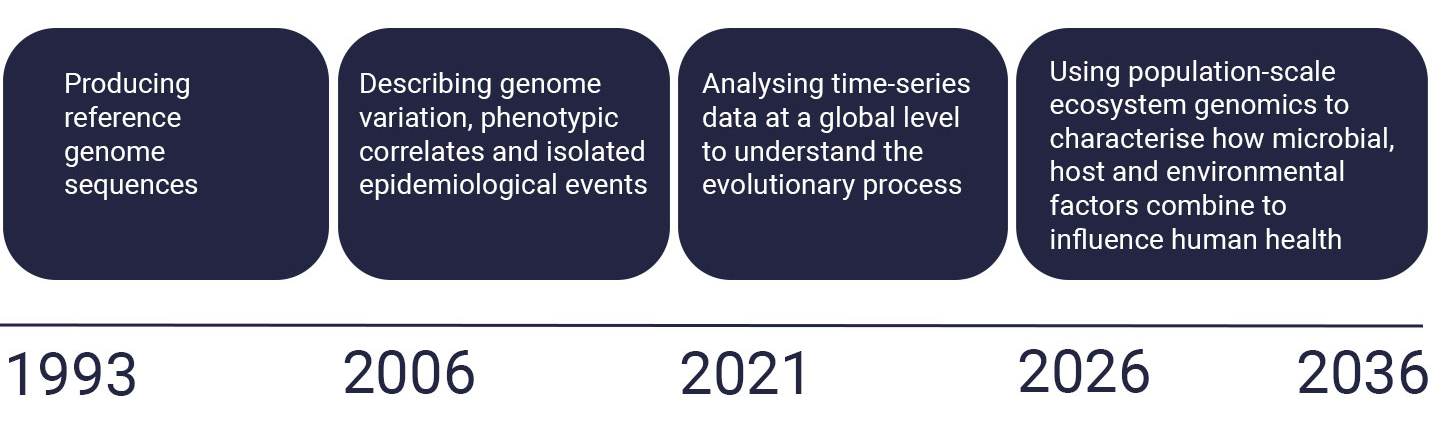 Producing reference genome sequences

Describing genome variation, phenotypic correlates and isolated epidemiological events

Analysing time-series data at a global level to understand the evolutionary process

Using population-scale ecosystem genomics to characterise how microbial, host and environmental factors combine to influence human health

1993

2006

2021

2026

2036